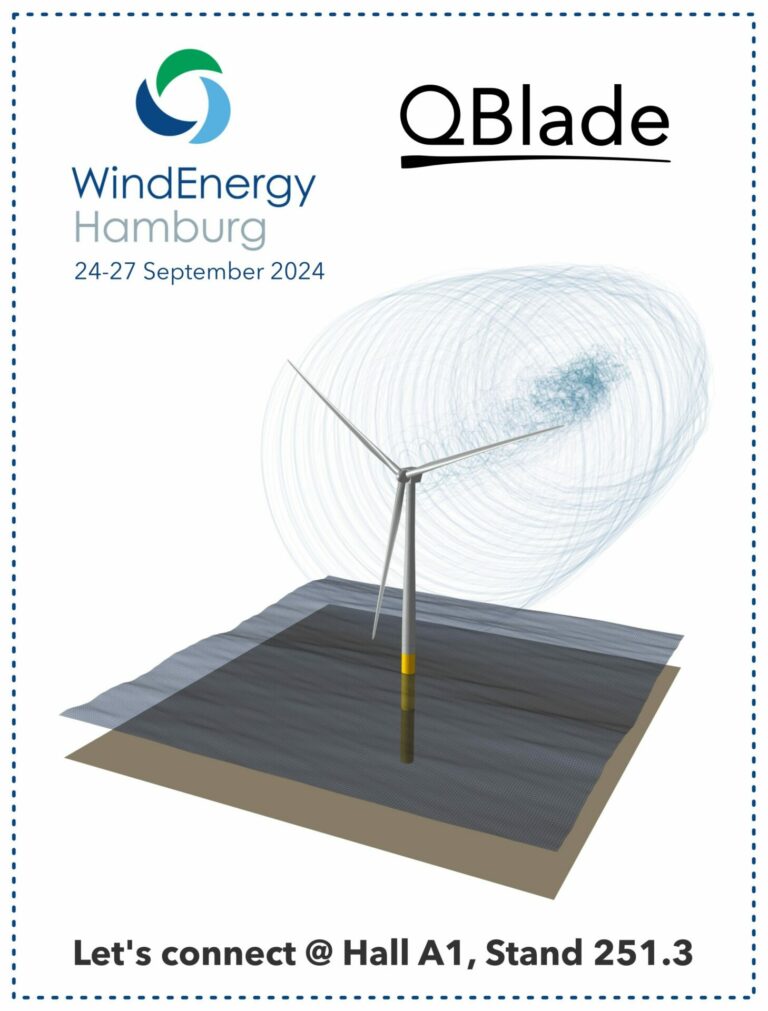 WindEnergy
Hamburg
24-27 September 2024

QBlade

Let's connect @ Hall A1, Stand 251.3